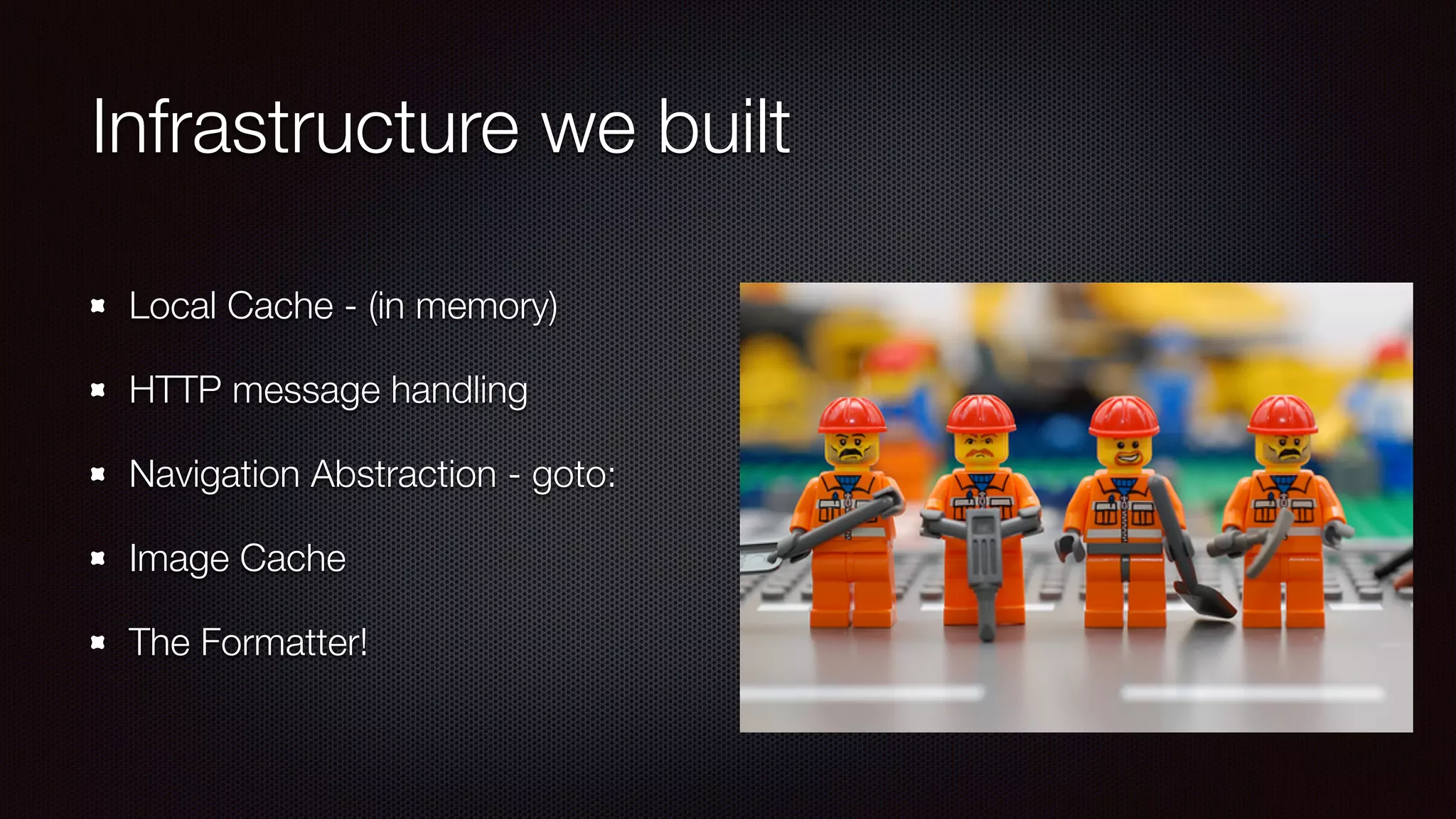 Infrastructure we built

- Local Cache - (in memory)
- HTTP message handling
- Navigation Abstraction - goto:
- Image Cache
- The Formatter!